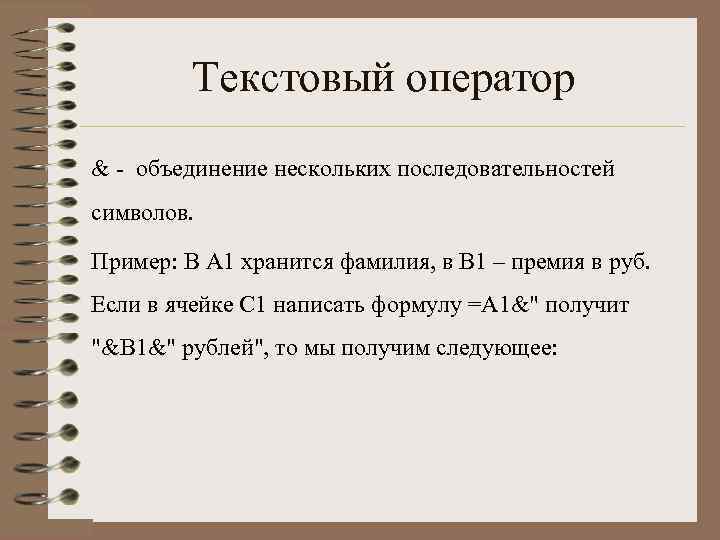 Текстовый оператор

& - объединение нескольких последовательностей символов.

Пример: В А1 хранится фамилия, в В1 – премия в руб. Если в ячейке С1 написать формулу =А1&" получит "&В1&" рублей", то мы получим следующее: